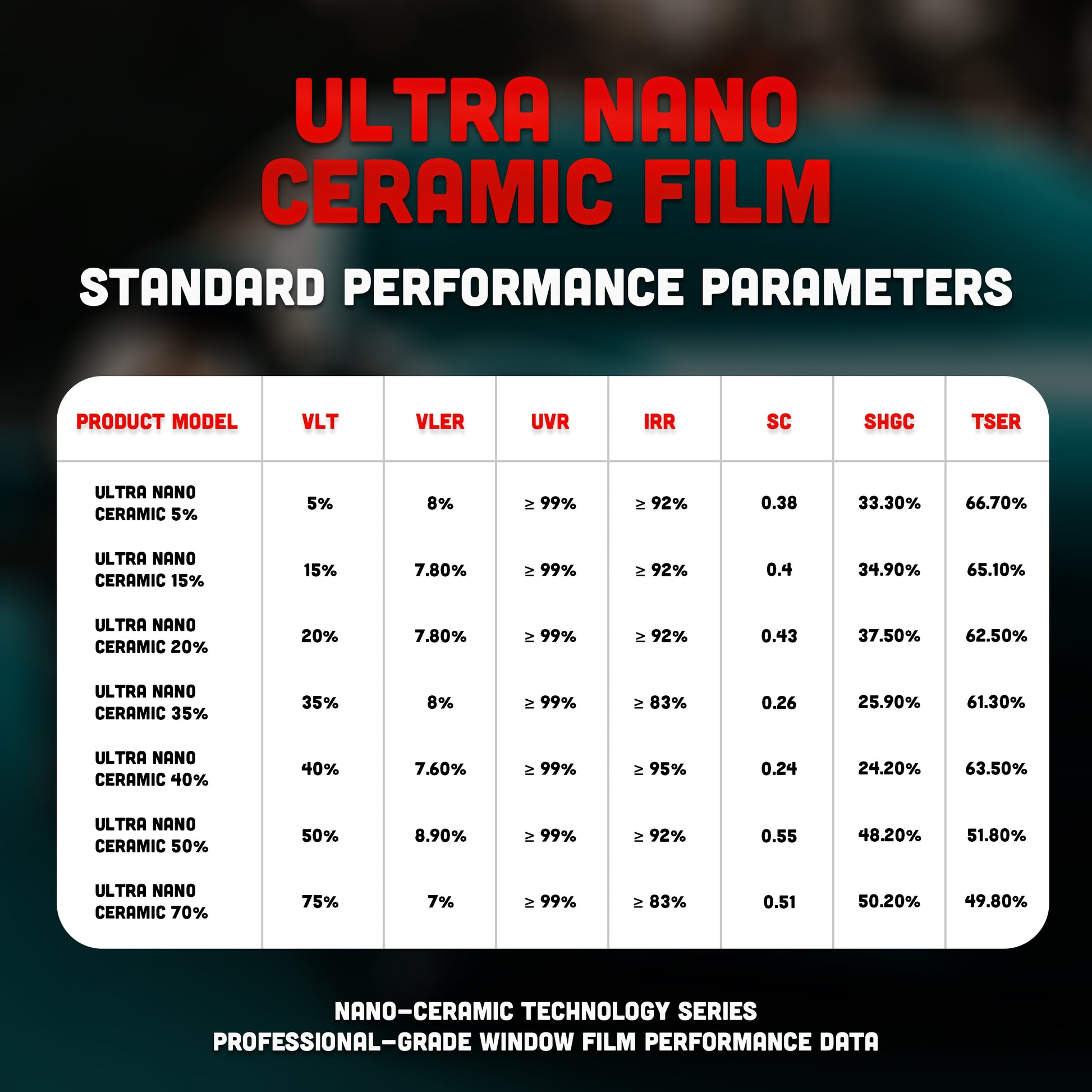 ULTRA NANO CERAMIC FILM

STANDARD PERFORMANCE PARAMETERS

| PRODUCT MODEL | VLT | VLER | UVR | IRR | SC | SHGC | TSER |
|---|---|---|---|---|---|---|---|
| ULTRA NANO CERAMIC 5% | 5% | 8% | ≥ 99% | ≥ 92% | 0.38 | 33.30% | 66.70% |
| ULTRA NANO CERAMIC 15% | 15% | 7.80% | ≥ 99% | ≥ 92% | 0.4 | 34.90% | 65.10% |
| ULTRA NANO CERAMIC 20% | 20% | 7.80% | ≥ 99% | ≥ 92% | 0.43 | 37.50% | 62.50% |
| ULTRA NANO CERAMIC 35% | 35% | 8% | ≥ 99% | ≥ 83% | 0.26 | 25.90% | 61.30% |
| ULTRA NANO CERAMIC 40% | 40% | 7.60% | ≥ 99% | ≥ 95% | 0.24 | 24.20% | 63.50% |
| ULTRA NANO CERAMIC 50% | 50% | 8.90% | ≥ 99% | ≥ 92% | 0.55 | 48.20% | 51.80% |
| ULTRA NANO CERAMIC 70% | 75% | 7% | ≥ 99% | ≥ 83% | 0.51 | 50.20% | 49.80% |

NANO-CERAMIC TECHNOLOGY SERIES
PROFESSIONAL-GRADE WINDOW FILM PERFORMANCE DATA